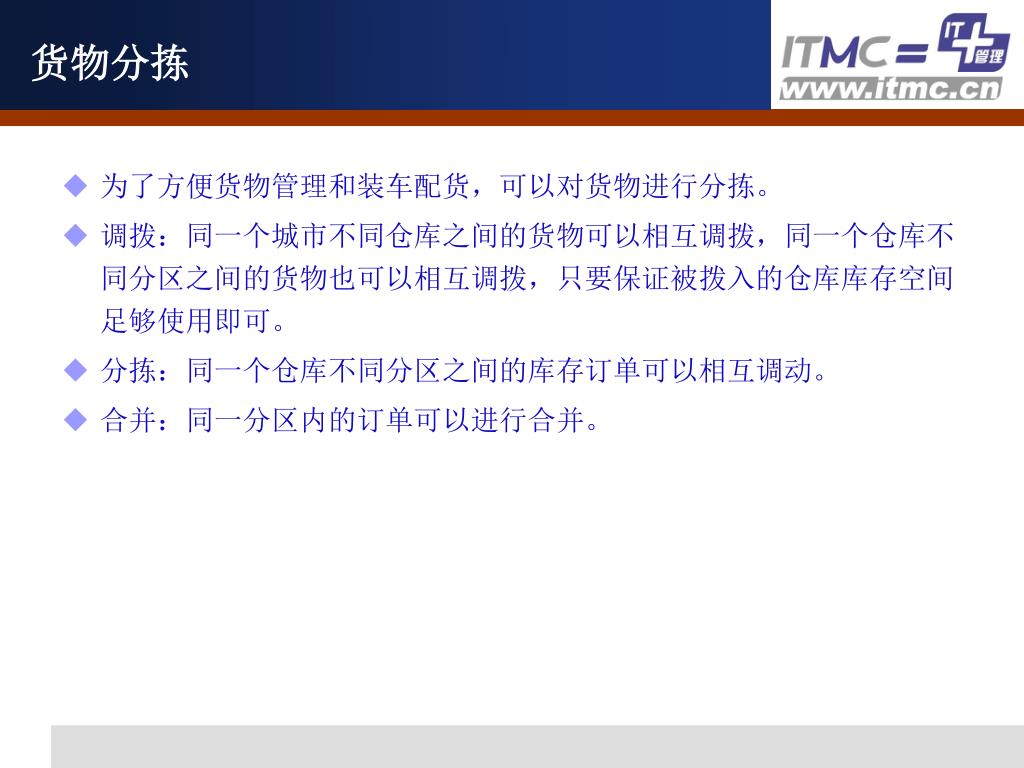 货物分拣

ITMC = IT 管理
www.itmc.cn

◆ 为了方便货物管理和装车配货，可以对货物进行分拣。

◆ 调拨：同一个城市不同仓库之间的货物可以相互调拨，同一个仓库不同分区之间的货物也可以相互调拨，只要保证被拨入的仓库库存空间足够使用即可。

◆ 分拣：同一个仓库不同分区之间的库存订单可以相互调动。

◆ 合并：同一分区内的订单可以进行合并。